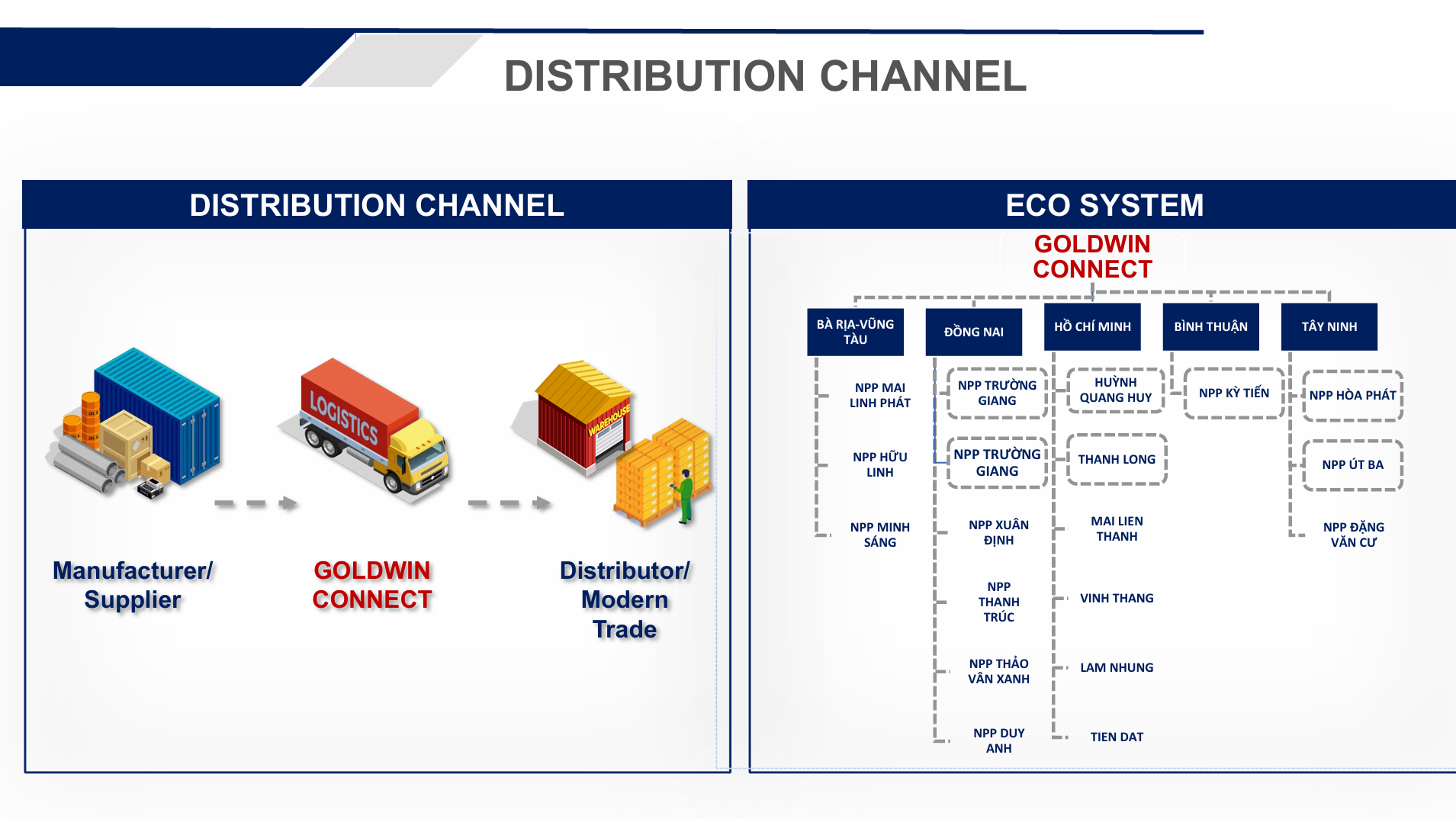 DISTRIBUTION CHANNEL

DISTRIBUTION CHANNEL

LOGISTICS

WAREHOUSE

Manufacturer/ Supplier

GOLDWIN CONNECT

Distributor/ Modern Trade

ECO SYSTEM

GOLDWIN CONNECT

BÀ RỊA-VŨNG TÀU

NPP MAI LINH PHÁT

NPP HỮU LINH

NPP MINH SÁNG

ĐỒNG NAI

NPP TRƯỜNG GIANG

NPP TRƯỜNG GIANG

NPP XUÂN ĐỊNH

NPP THANH TRÚC

NPP THẢO VÂN XANH

NPP DUY ANH

HỒ CHÍ MINH

HUỲNH QUANG HUY

THANH LONG

MAI LIEN THANH

VINH THANG

LAM NHUNG

TIEN DAT

BÌNH THUẬN

NPP KỲ TIẾN

TÂY NINH

NPP HÒA PHÁT

NPP ÚT BA

NPP ĐẶNG VĂN CƯ